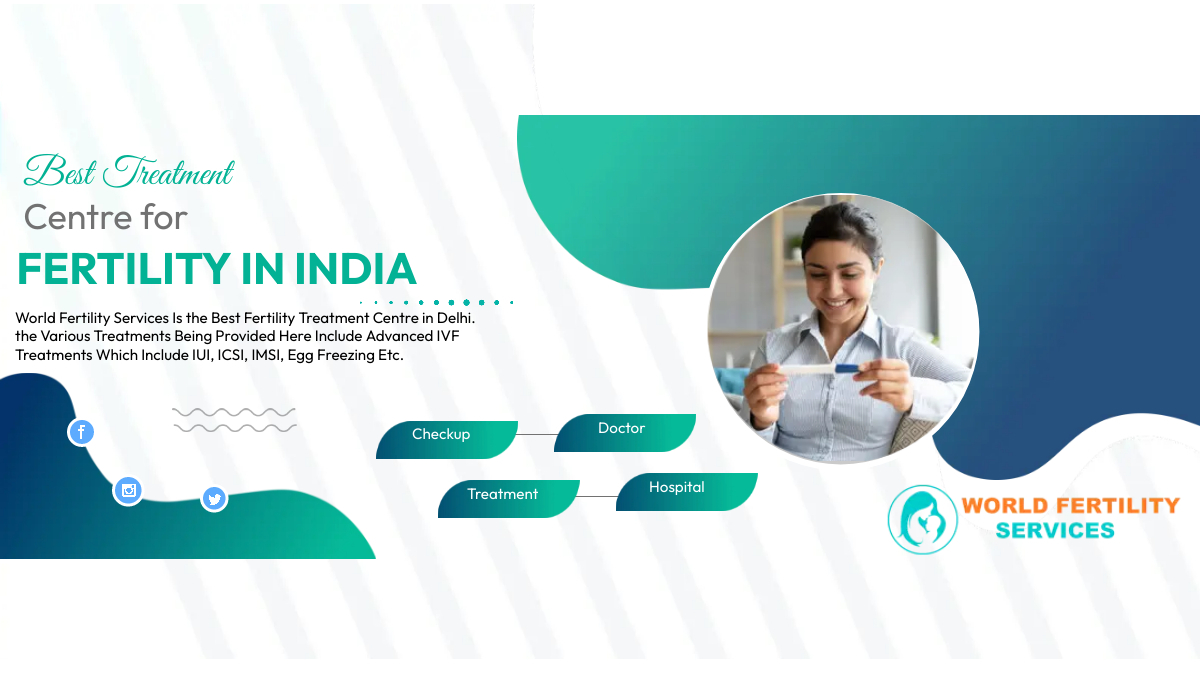 Best Treatment
Centre for
FERTILITY IN INDIA

World Fertility Services Is the Best Fertility Treatment Centre in Delhi. the Various Treatments Being Provided Here Include Advanced IVF Treatments Which Include IUI, ICSI, IMSI, Egg Freezing Etc.

Checkup
Doctor
Treatment
Hospital

WORLD FERTILITY SERVICES